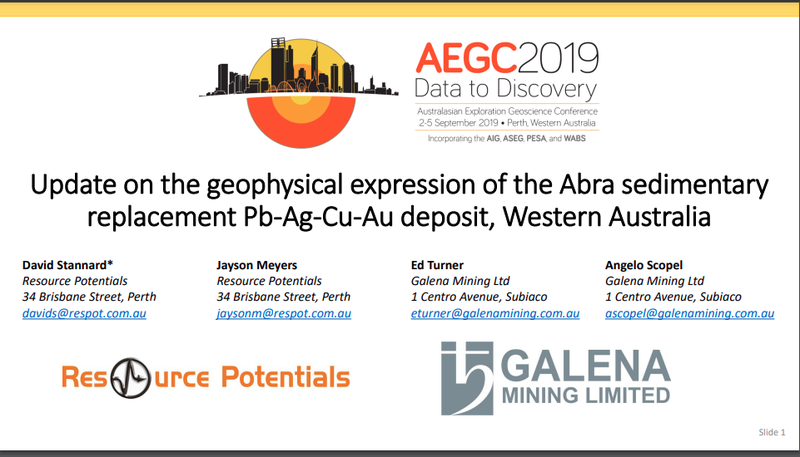 AEGC2019
Data to Discovery
Australasian Exploration Geoscience Conference
2-5 September 2019 • Perth, Western Australia
Incorporating the AIG, ASEG, PESA, and WABS

Update on the geophysical expression of the Abra sedimentary replacement Pb-Ag-Cu-Au deposit, Western Australia

David Stannard*
Resource Potentials
34 Brisbane Street, Perth
davids@respot.com.au

Jayson Meyers
Resource Potentials
34 Brisbane Street, Perth
jaysonm@respot.com.au

Ed Turner
Galena Mining Ltd
1 Centro Avenue, Subiaco
eturner@galenamining.com.au

Angelo Scopel
Galena Mining Ltd
1 Centro Avenue, Subiaco
ascopel@galenamining.com.au

Resource Potentials

GALENA
MINING LIMITED

Slide 1